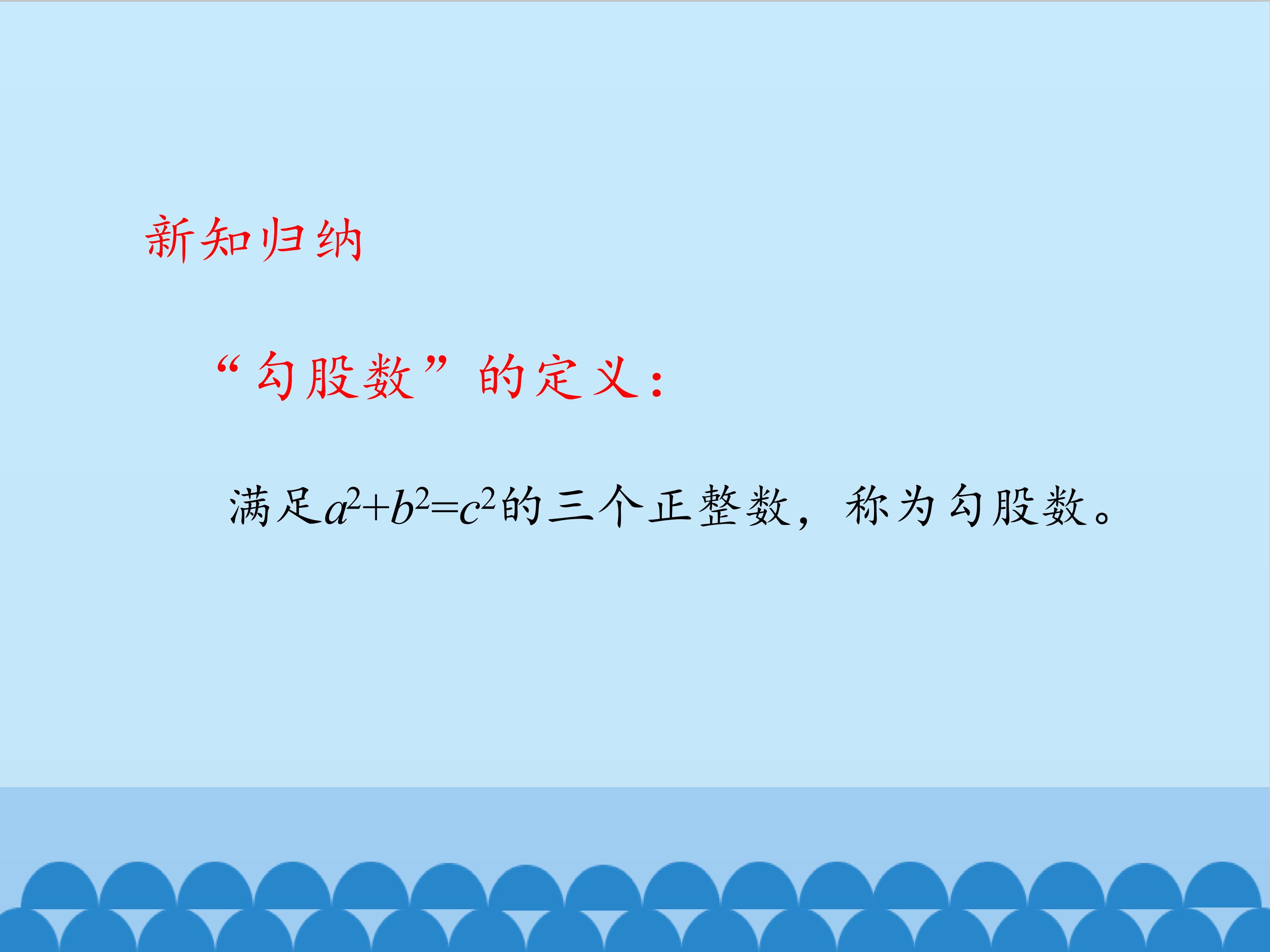 新知归纳

“勾股数”的定义：

满足$a^2+b^2=c^2$的三个正整数，称为勾股数。